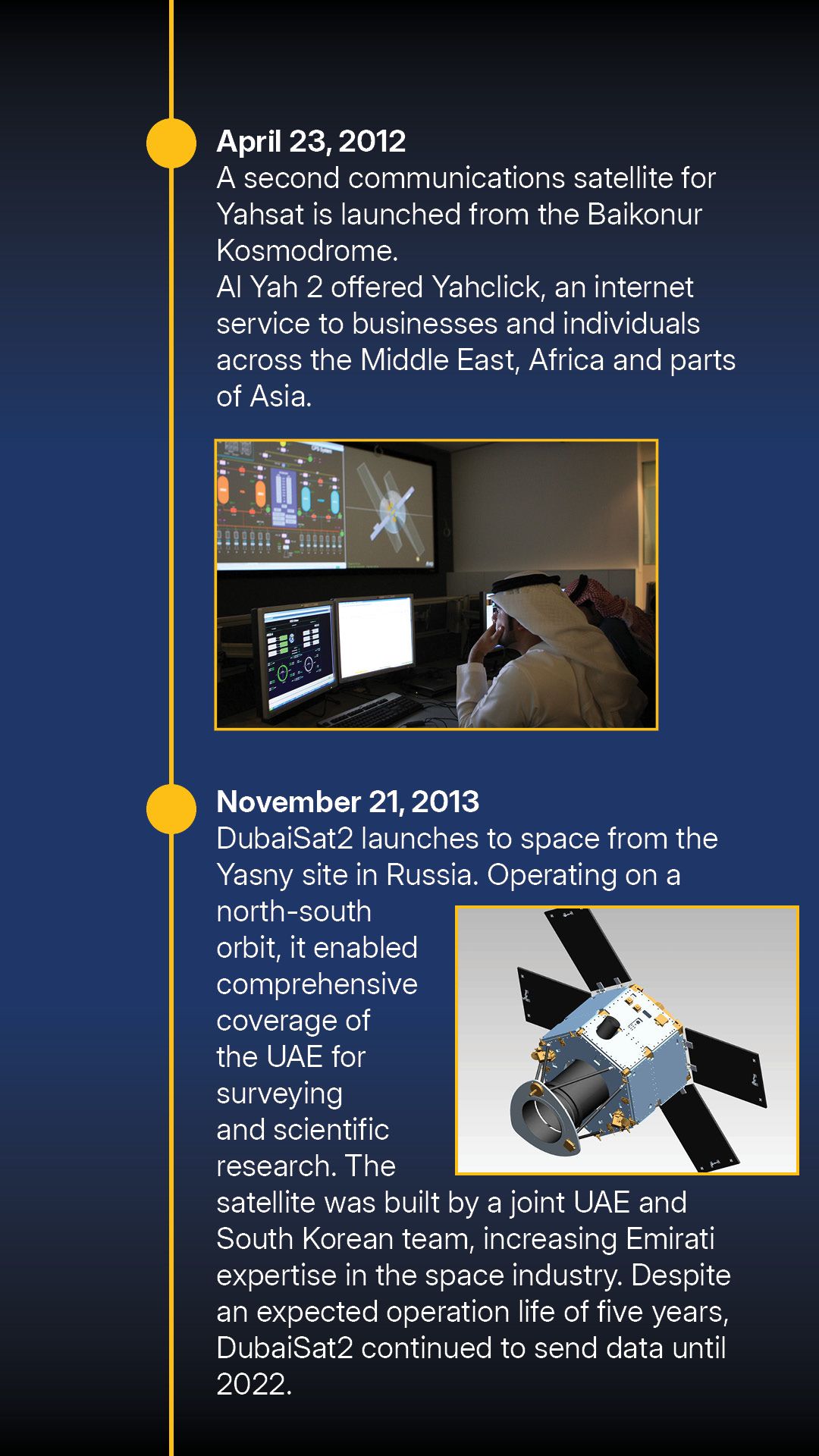 April 23, 2012
A second communications satellite for Yahsat is launched from the Baikonur Kosmodrome.
Al Yah 2 offered Yahclick, an internet service to businesses and individuals across the Middle East, Africa and parts of Asia.

November 21, 2013
DubaiSat2 launches to space from the Yasny site in Russia. Operating on a north-south orbit, it enabled comprehensive coverage of the UAE for surveying and scientific research. The satellite was built by a joint UAE and South Korean team, increasing Emirati expertise in the space industry. Despite an expected operation life of five years, DubaiSat2 continued to send data until 2022.